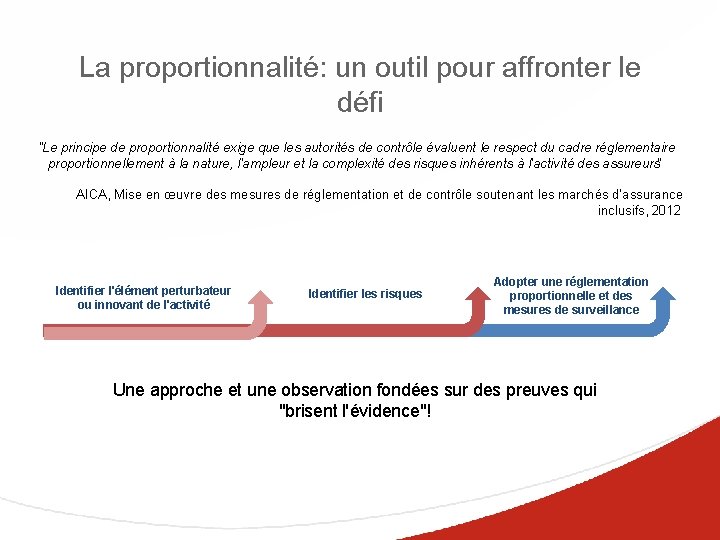 La proportionnalité: un outil pour affronter le défi

"Le principe de proportionnalité exige que les autorités de contrôle évaluent le respect du cadre réglementaire proportionnellement à la nature, l'ampleur et la complexité des risques inhérents à l'activité des assureurs"

AICA, Mise en œuvre des mesures de réglementation et de contrôle soutenant les marchés d'assurance inclusifs, 2012

Identifier l'élément perturbateur ou innovant de l'activité

Identifier les risques

Adopter une réglementation proportionnelle et des mesures de surveillance

Une approche et une observation fondées sur des preuves qui "brisent l'évidence"!